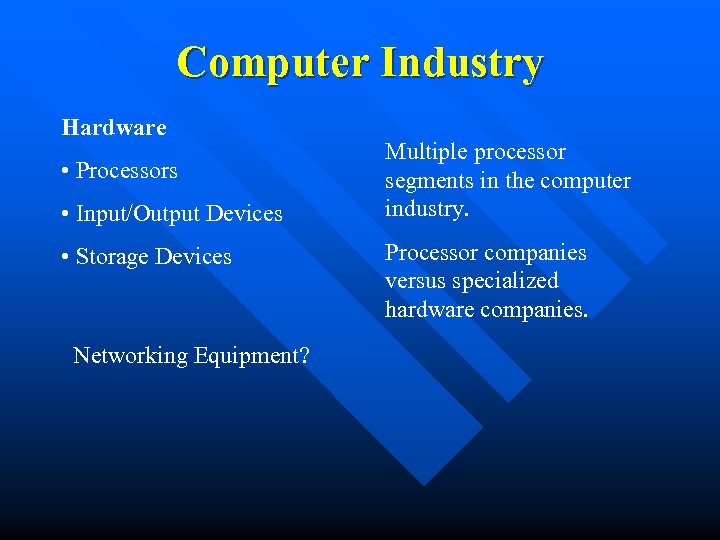 Computer Industry

Hardware

• Processors

• Input/Output Devices

• Storage Devices

Networking Equipment?

Multiple processor segments in the computer industry.

Processor companies versus specialized hardware companies.